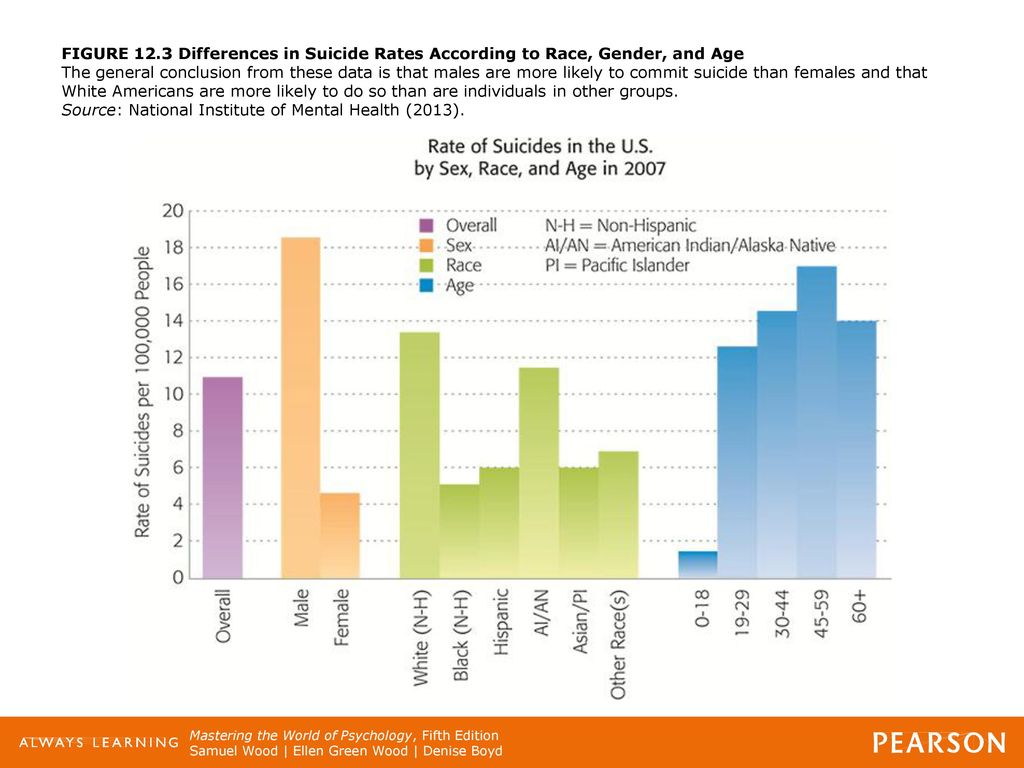 FIGURE 12.3 Differences in Suicide Rates According to Race, Gender, and Age
The general conclusion from these data is that males are more likely to commit suicide than females and that White Americans are more likely to do so than are individuals in other groups.
Source: National Institute of Mental Health (2013).

Rate of Suicides in the U.S. by Sex, Race, and Age in 2007

Overall
Sex
Race
Age

N-H = Non-Hispanic
AI/AN = American Indian/Alaska Native
PI = Pacific Islander

Rate of Suicides per 100,000 People

20
18
16
14
12
10
8
6
4
2
0

Overall
Male
Female
White (N-H)
Black (N-H)
Hispanic
AI/AN
Asian/PI
Other Race(s)
0-18
19-29
30-44
45-59
60+

ALWAYS LEARNING

Mastering the World of Psychology, Fifth Edition
Samuel Wood | Ellen Green Wood | Denise Boyd

PEARSON